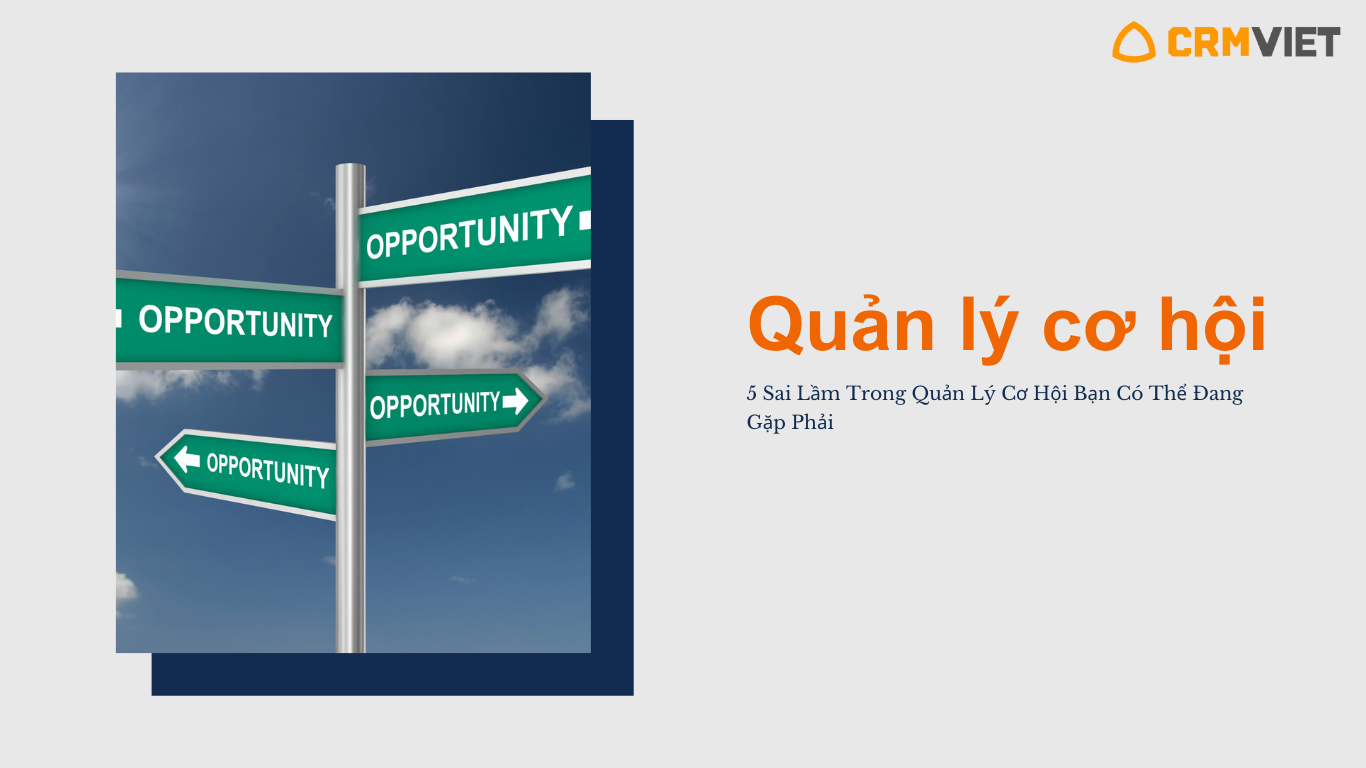 CRMVIET

OPPORTUNITY

OPPORTUNITY

OPPORTUNITY

OPPORTUNITY

Quản lý cơ hội

5 Sai Lầm Trong Quản Lý Cơ Hội Bạn Có Thể Đang Gặp Phải